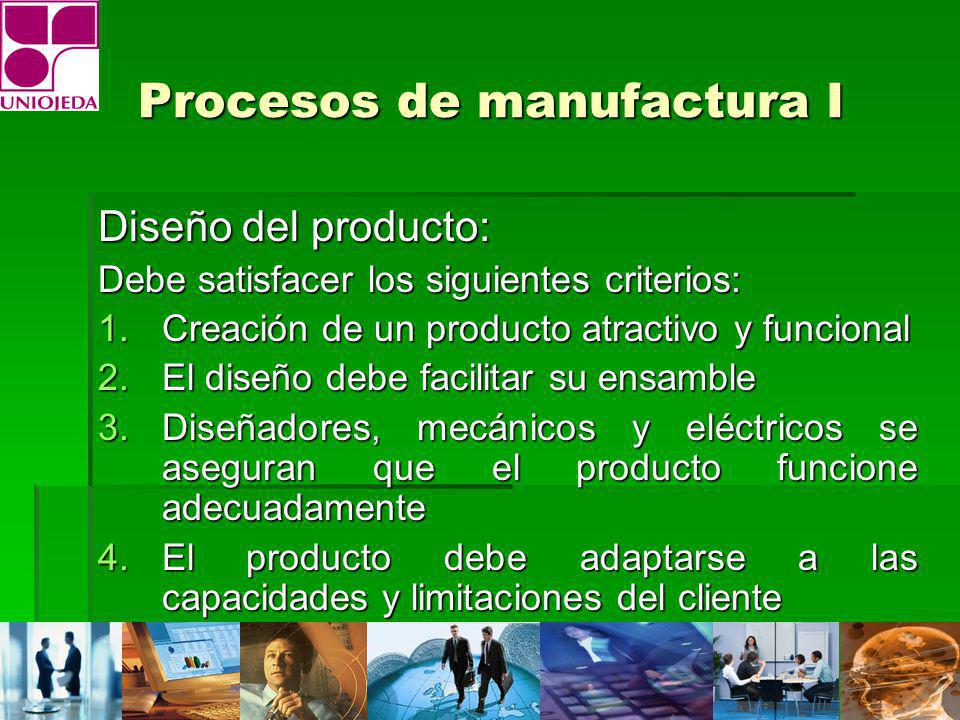 UNIOJEDA

Procesos de manufactura I

Diseño del producto:

Debe satisfacer los siguientes criterios:

1. Creación de un producto atractivo y funcional
2. El diseño debe facilitar su ensamble
3. Diseñadores, mecánicos y eléctricos se aseguran que el producto funcione adecuadamente
4. El producto debe adaptarse a las capacidades y limitaciones del cliente